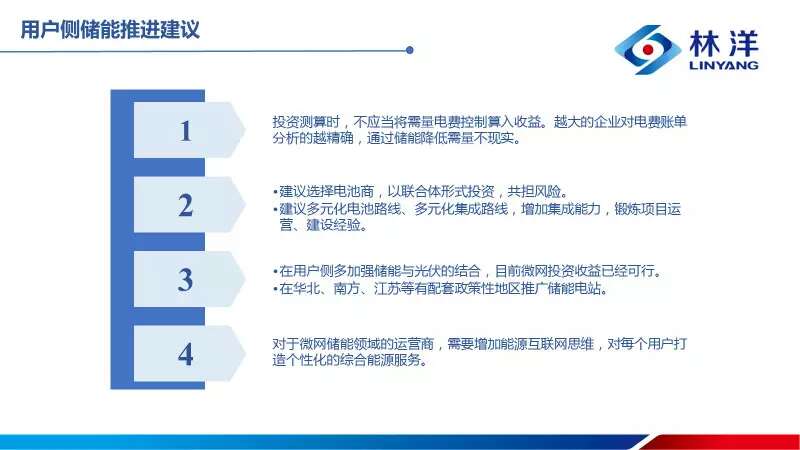 用户侧储能推进建议

林洋
LINYANG

1

投资测算时，不应当将需量电费控制算入收益。越大的企业对电费账单分析的越精确，通过储能降低需量不现实。

2

•建议选择电池商，以联合体形式投资，共担风险。
•建议多元化电池路线、多元化集成路线，增加集成能力，锻炼项目运营、建设经验。

3

•在用户侧多加强储能与光伏的结合，目前微网投资收益已经可行。
•在华北、南方、江苏等有配套政策性地区推广储能电站。

4

对于微网储能领域的运营商，需要增加能源互联网思维，对每个用户打造个性化的综合能源服务。